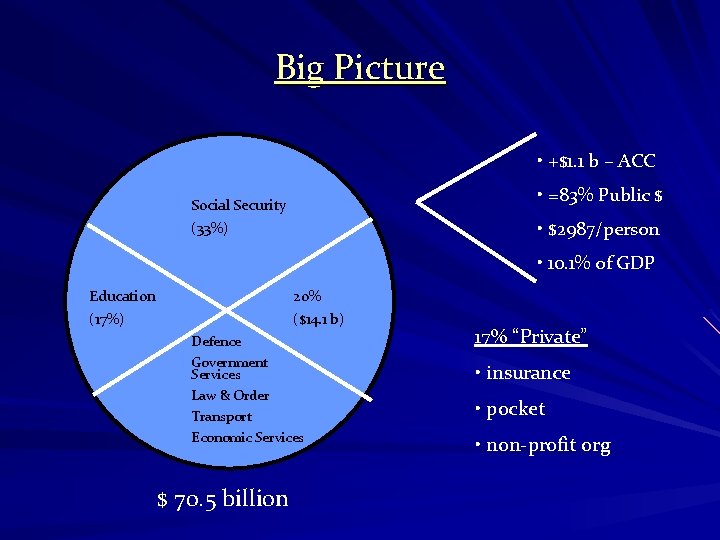 Big Picture

Social Security
(33%)

Education
(17%)

20%
($14.1 b)

Defence
Government Services
Law & Order
Transport
Economic Services

$ 70.5 billion

• +$1.1 b – ACC
• =83% Public $
• $2987/person
• 10.1% of GDP

17% "Private"
• insurance
• pocket
• non-profit org